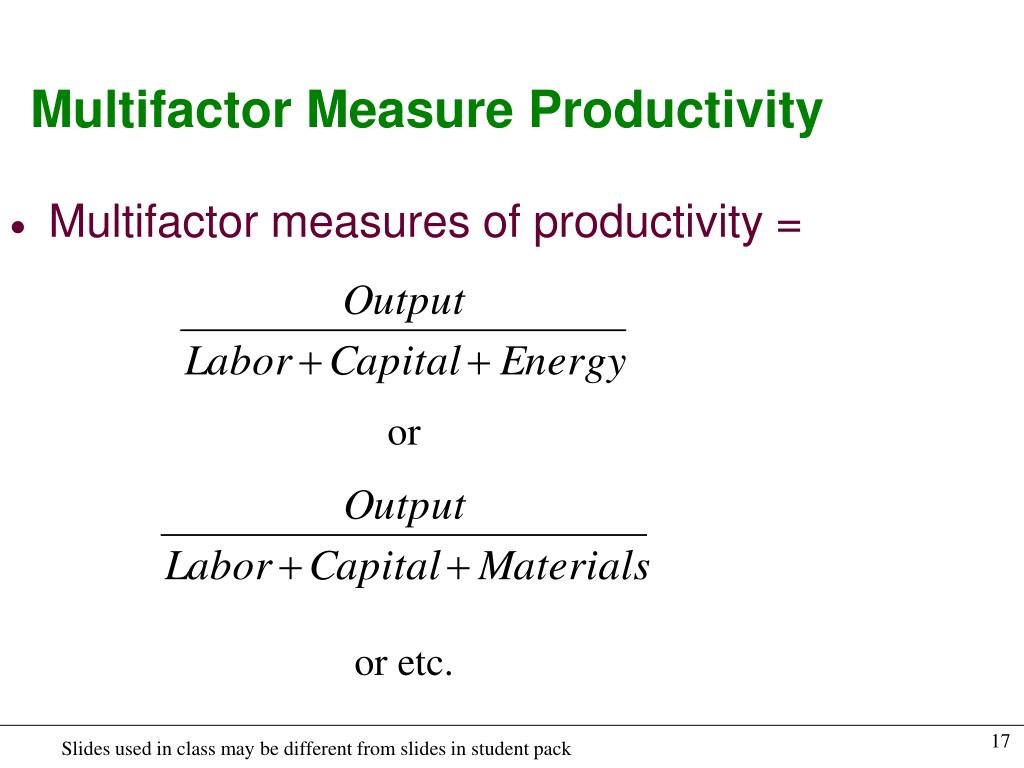 Multifactor Measure Productivity

• Multifactor measures of productivity =

$\frac{Output}{Labor + Capital + Energy}$

or

$\frac{Output}{Labor + Capital + Materials}$

or etc.

Slides used in class may be different from slides in student pack

17